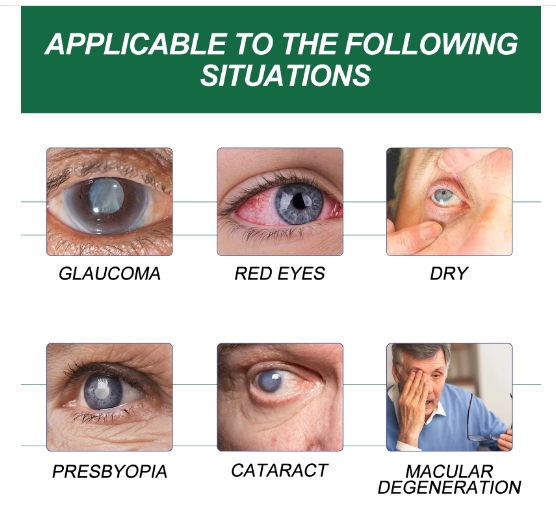 APPLICABLE TO THE FOLLOWING SITUATIONS

GLAUCOMA

RED EYES

DRY

PRESBYOPIA

CATARACT

MACULAR DEGENERATION